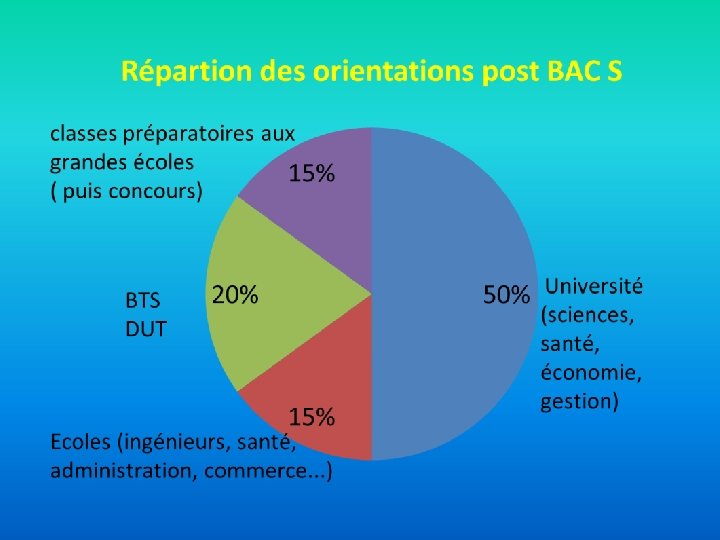 Répartion des orientations post BAC S

classes préparatoires aux grandes écoles ( puis concours)

15%

BTS
DUT

20%

50%

Université (sciences, santé, économie, gestion)

15%

Ecoles (ingénieurs, santé, administration, commerce...)